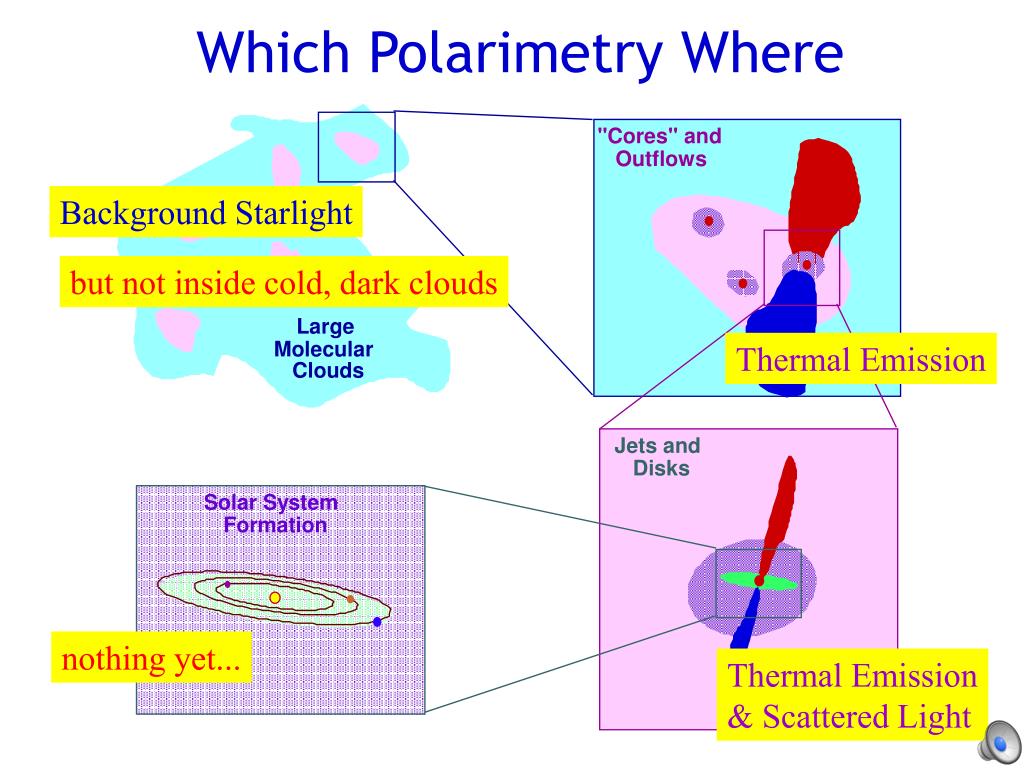 Which Polarimetry Where

Background Starlight

but not inside cold, dark clouds

Large Molecular Clouds

"Cores" and Outflows

Thermal Emission

Jets and Disks

Solar System Formation

nothing yet...

Thermal Emission & Scattered Light